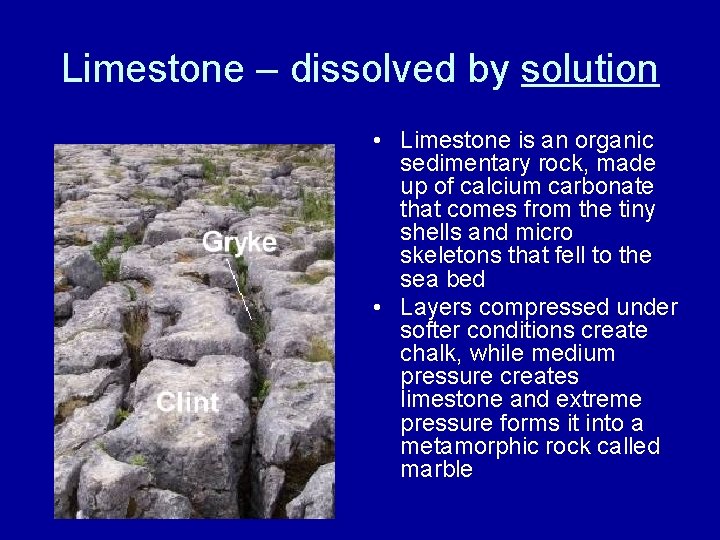 Limestone – dissolved by solution

Gryke

Clint

• Limestone is an organic sedimentary rock, made up of calcium carbonate that comes from the tiny shells and micro skeletons that fell to the sea bed
• Layers compressed under softer conditions create chalk, while medium pressure creates limestone and extreme pressure forms it into a metamorphic rock called marble